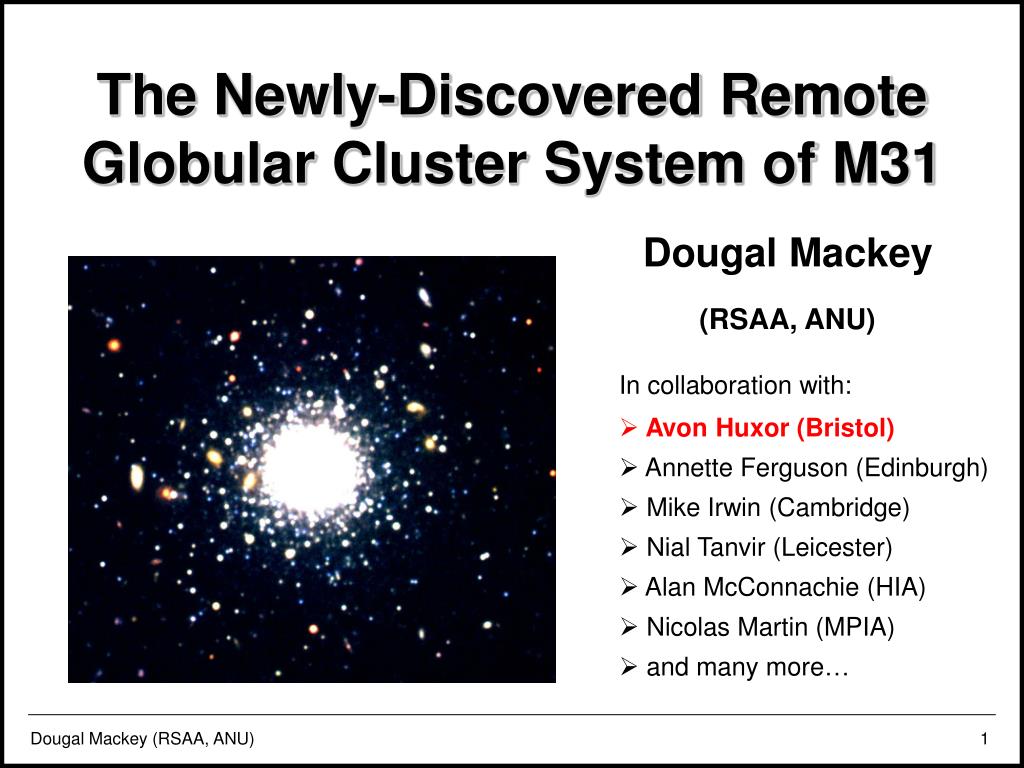 The Newly-Discovered Remote Globular Cluster System of M31

Dougal Mackey

(RSAA, ANU)

In collaboration with:

➢ Avon Huxor (Bristol)

➢ Annette Ferguson (Edinburgh)

➢ Mike Irwin (Cambridge)

➢ Nial Tanvir (Leicester)

➢ Alan McConnachie (HIA)

➢ Nicolas Martin (MPIA)

➢ and many more…

Dougal Mackey (RSAA, ANU)

1